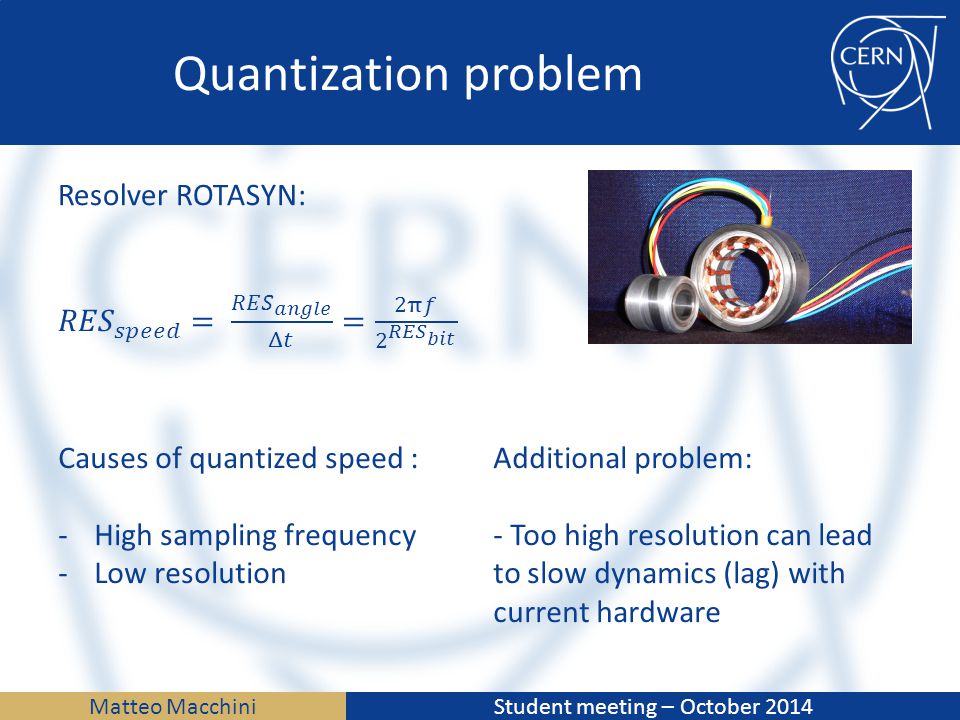 Quantization problem

CERN

Resolver ROTASYN:

$RES_{speed} = \frac{RES_{angle}}{\Delta t} = \frac{2\pi f}{2^{RES_{bit}}}$

Causes of quantized speed :

- High sampling frequency
- Low resolution

Additional problem:

- Too high resolution can lead to slow dynamics (lag) with current hardware

Matteo Macchini

Student meeting – October 2014